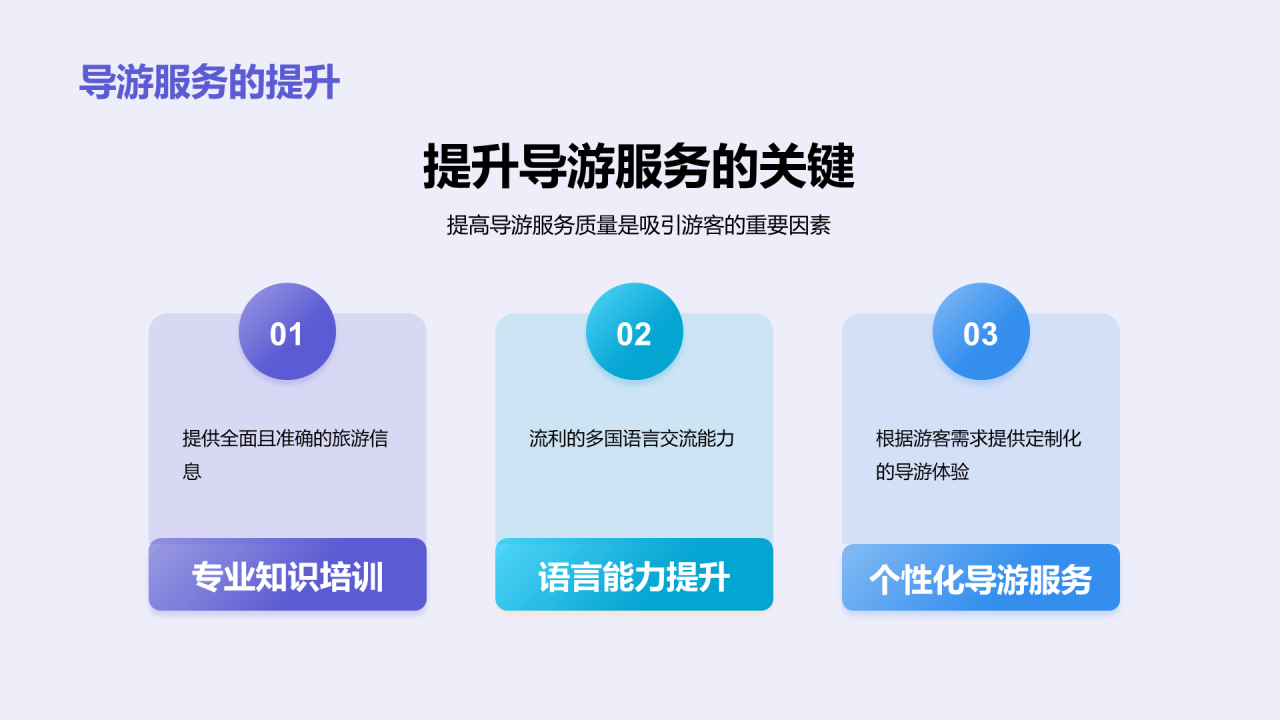 导游服务的提升

提升导游服务的关键

提高导游服务质量是吸引游客的重要因素

01

提供全面且准确的旅游信息

专业知识培训

02

流利的多国语言交流能力

语言能力提升

03

根据游客需求提供定制化的导游体验

个性化导游服务